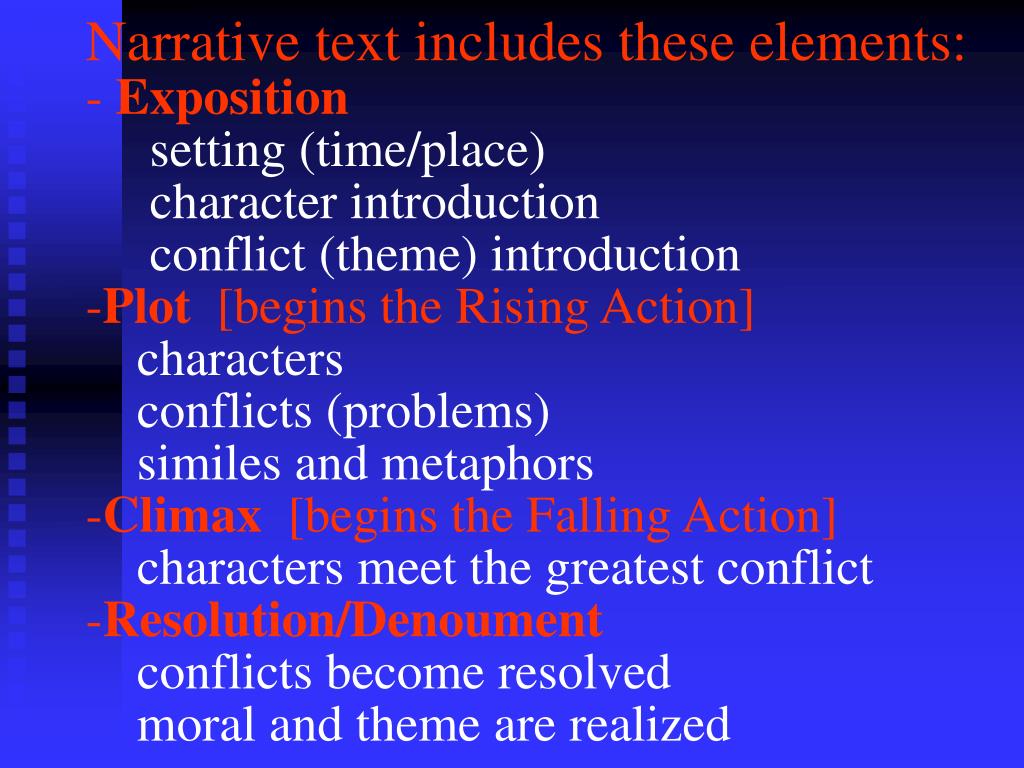 Narrative text includes these elements:
- Exposition
setting (time/place)
character introduction
conflict (theme) introduction
-Plot [begins the Rising Action]
characters
conflicts (problems)
similes and metaphors
-Climax [begins the Falling Action]
characters meet the greatest conflict
-Resolution/Denoument
conflicts become resolved
moral and theme are realized